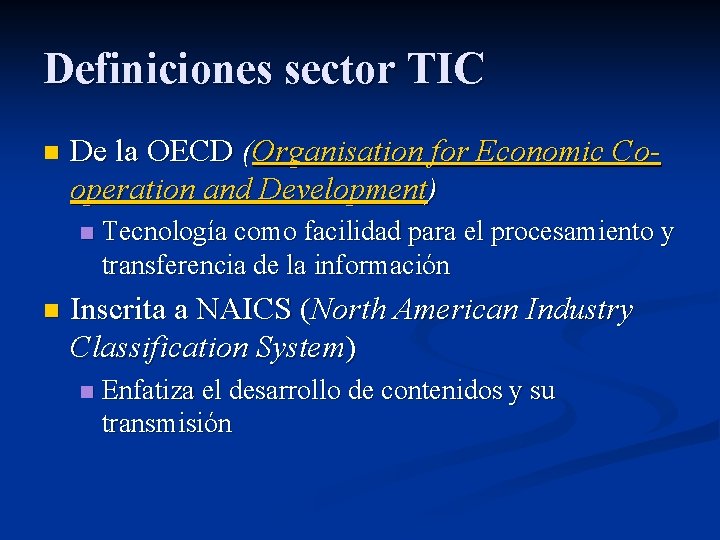 Definiciones sector TIC

De la OECD (Organisation for Economic Co-operation and Development)

Tecnología como facilidad para el procesamiento y transferencia de la información

Inscrita a NAICS (North American Industry Classification System)

Enfatiza el desarrollo de contenidos y su transmisión